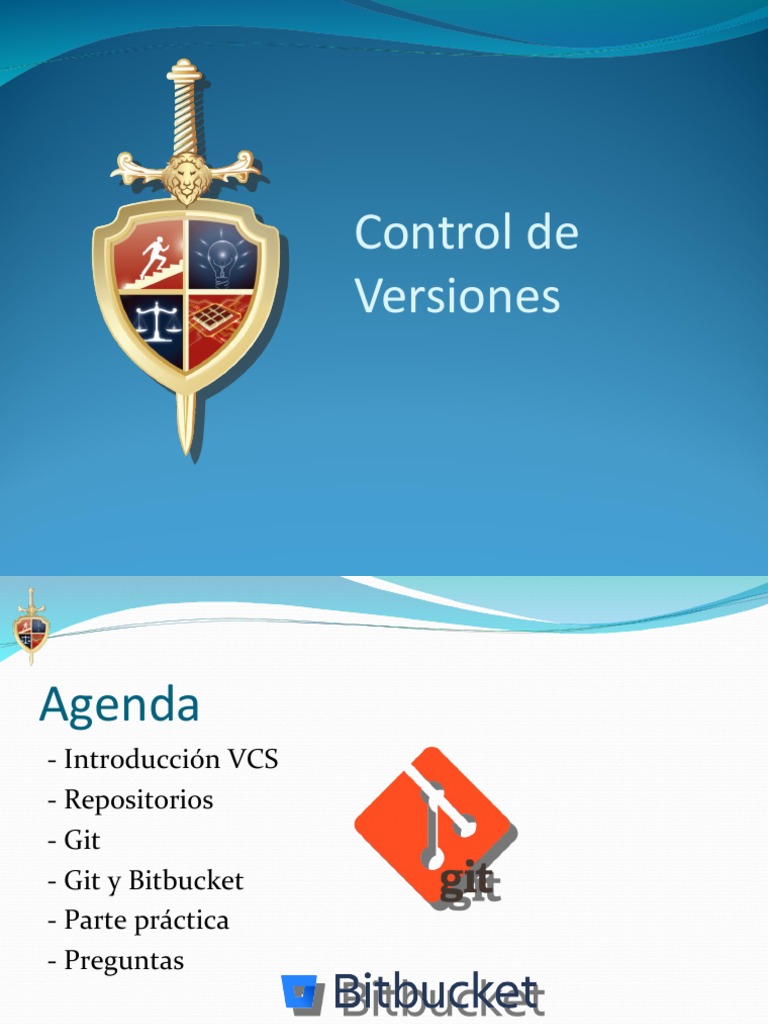 Control de Versiones

Agenda

- Introducción VCS
- Repositorios
- Git
- Git y Bitbucket
- Parte práctica
- Preguntas

git

Bitbucket